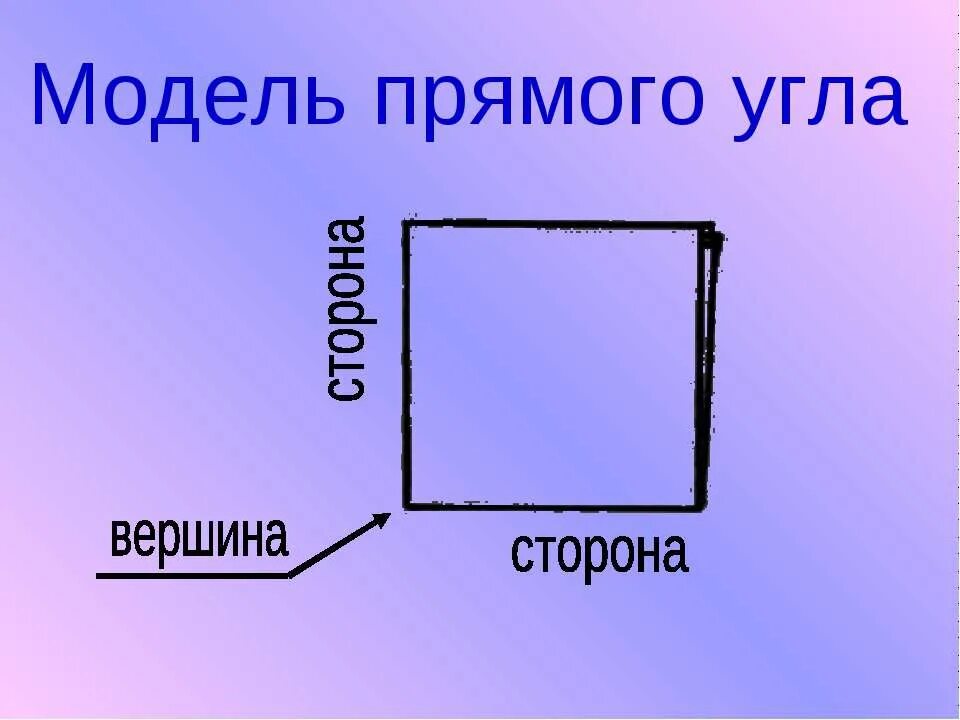 Модель прямого угла

сторона

вершина

сторона